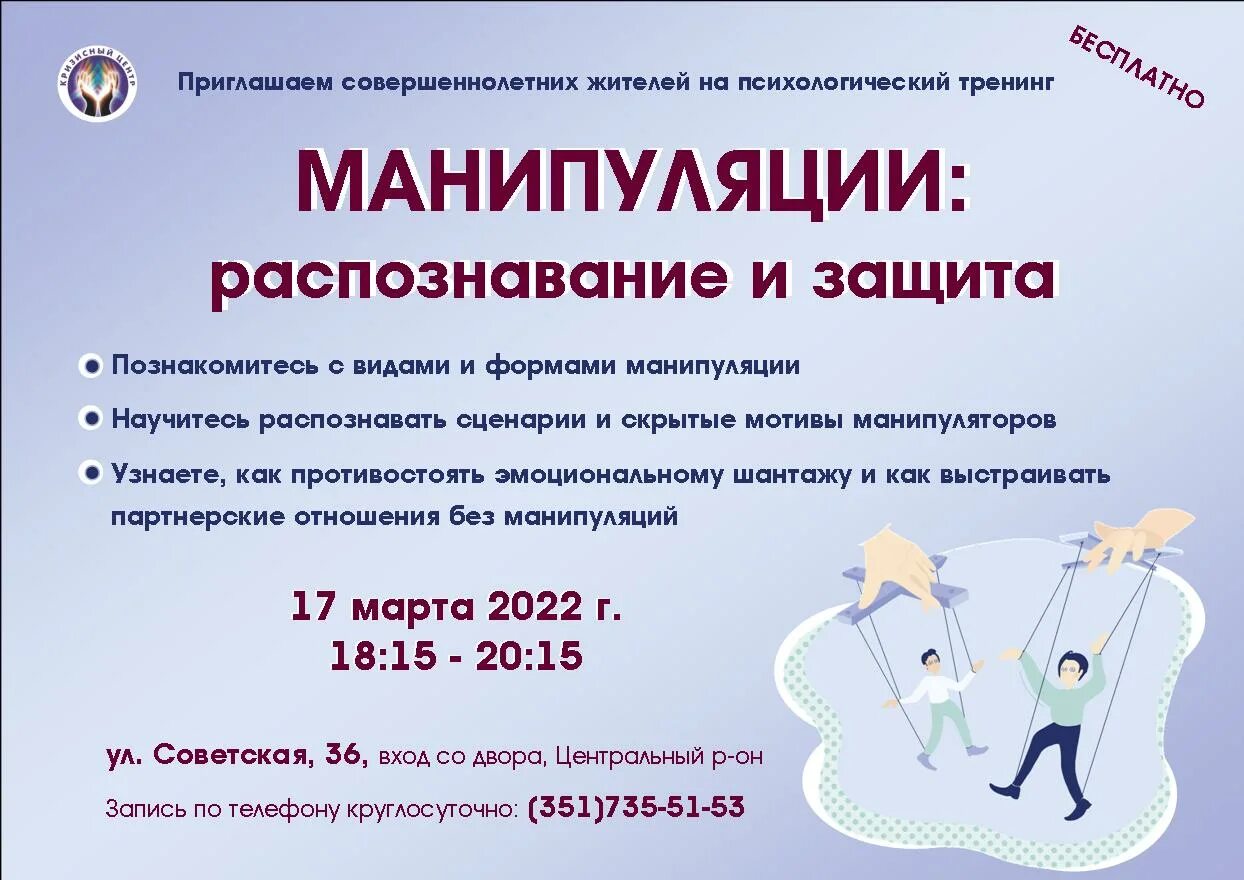 КРИЗИСНЫЙ ЦЕНТР

Приглашаем совершеннолетних жителей на психологический тренинг

БЕСПЛАТНО

МАНИПУЛЯЦИИ:
распознавание и защита

Познакомитесь с видами и формами манипуляции

Научитесь распознавать сценарии и скрытые мотивы манипуляторов

Узнаете, как противостоять эмоциональному шантажу и как выстраивать партнерские отношения без манипуляций

17 марта 2022 г.
18:15 - 20:15

ул. Советская, 36, вход со двора, Центральный р-он

Запись по телефону круглосуточно: (351)735-51-53